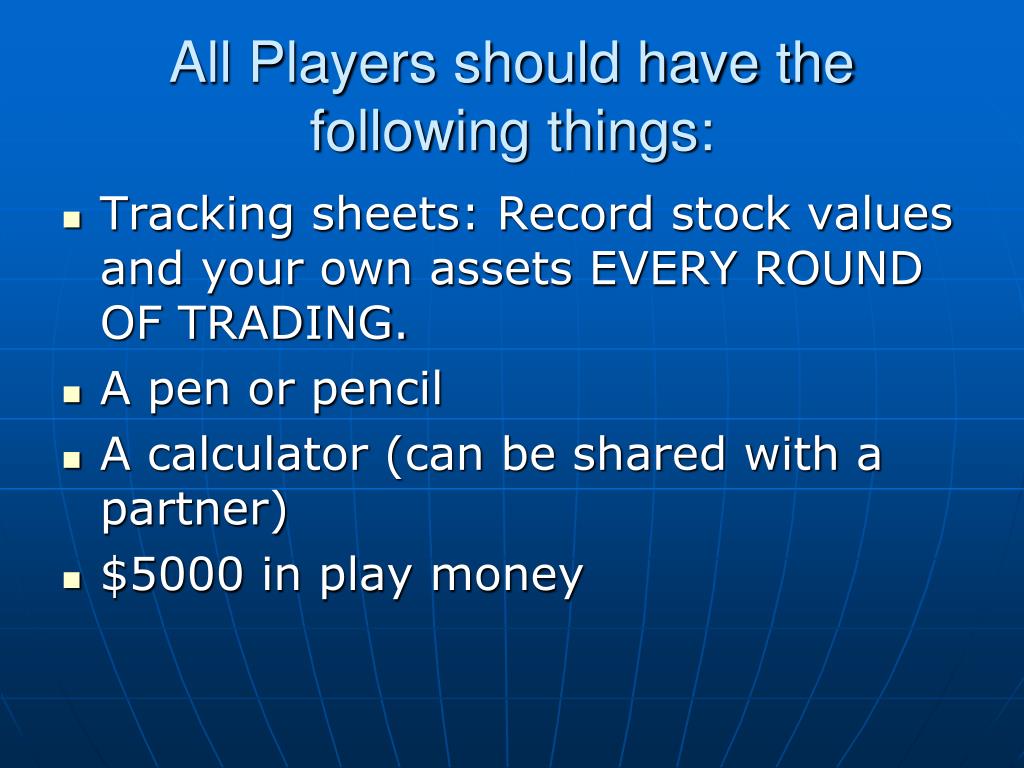 All Players should have the following things:

- Tracking sheets: Record stock values and your own assets EVERY ROUND OF TRADING.
- A pen or pencil
- A calculator (can be shared with a partner)
- \$5000 in play money